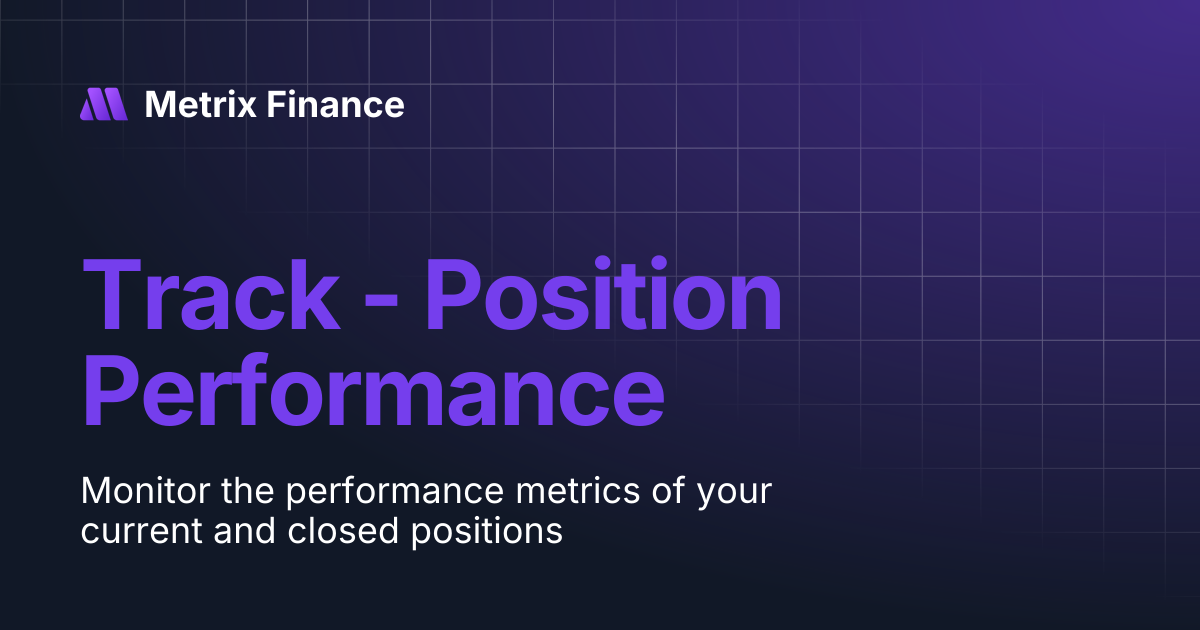 Metrix Finance

Track - Position Performance

Monitor the performance metrics of your current and closed positions